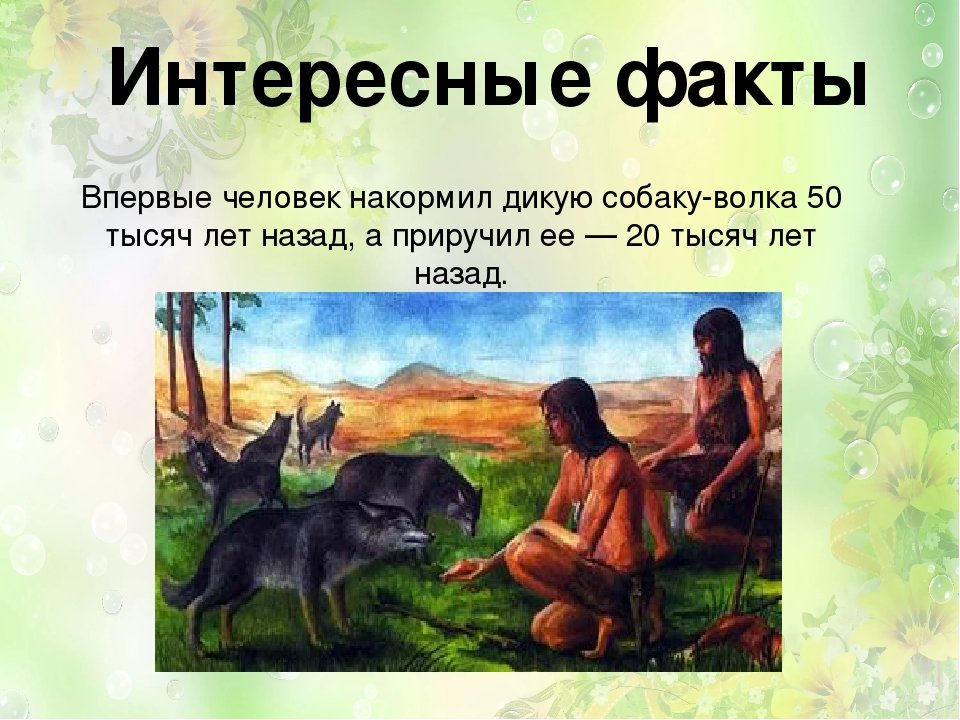 Интересные факты

Впервые человек накормил дикую собаку-волка 50 тысяч лет назад, а приручил ее — 20 тысяч лет назад.